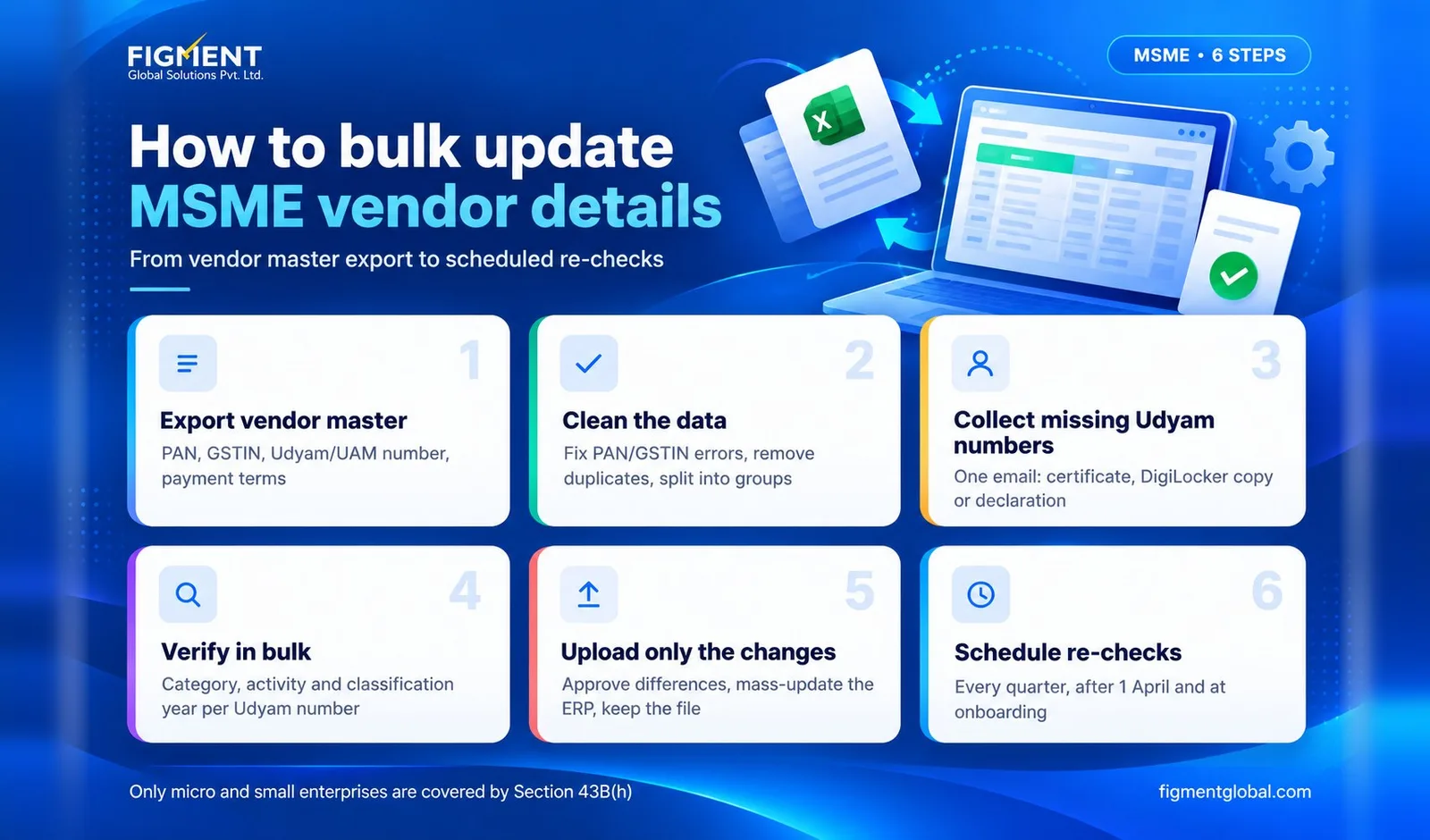 FIGMENT
Global Solutions Pvt. Ltd.

MSME • 6 STEPS

How to bulk update
MSME vendor details

From vendor master export to scheduled re-checks

1
Export vendor master
PAN, GSTIN, Udyam/UAM number, payment terms

2
Clean the data
Fix PAN/GSTIN errors, remove duplicates, split into groups

3
Collect missing Udyam numbers
One email: certificate, DigiLocker copy or declaration

4
Verify in bulk
Category, activity and classification year per Udyam number

5
Upload only the changes
Approve differences, mass-update the ERP, keep the file

6
Schedule re-checks
Every quarter, after 1 April and at onboarding

Only micro and small enterprises are covered by Section 43B(h)

figmentglobal.com